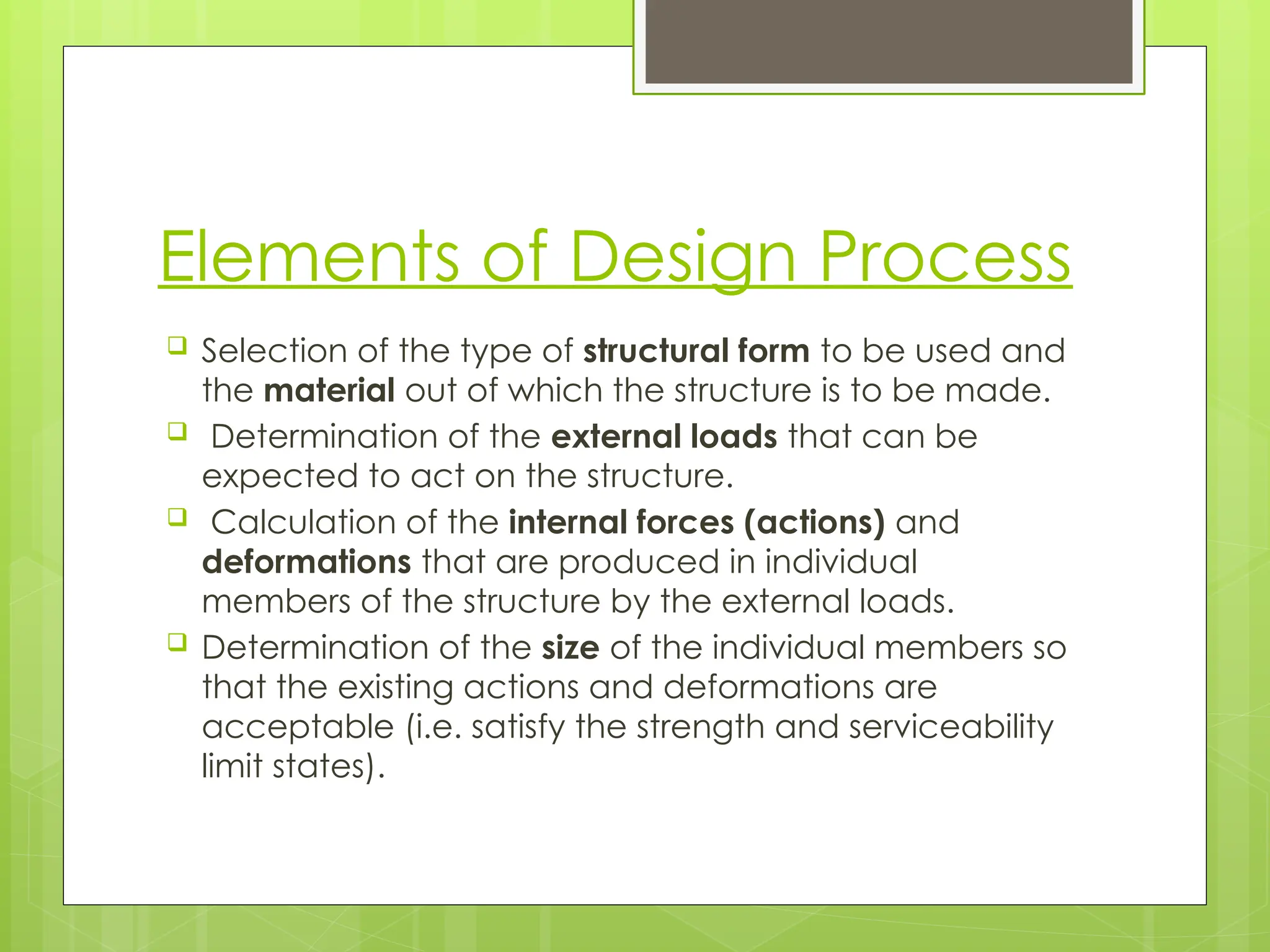 Elements of Design Process

❑ Selection of the type of structural form to be used and the material out of which the structure is to be made.

❑ Determination of the external loads that can be expected to act on the structure.

❑ Calculation of the internal forces (actions) and deformations that are produced in individual members of the structure by the external loads.

❑ Determination of the size of the individual members so that the existing actions and deformations are acceptable (i.e. satisfy the strength and serviceability limit states).